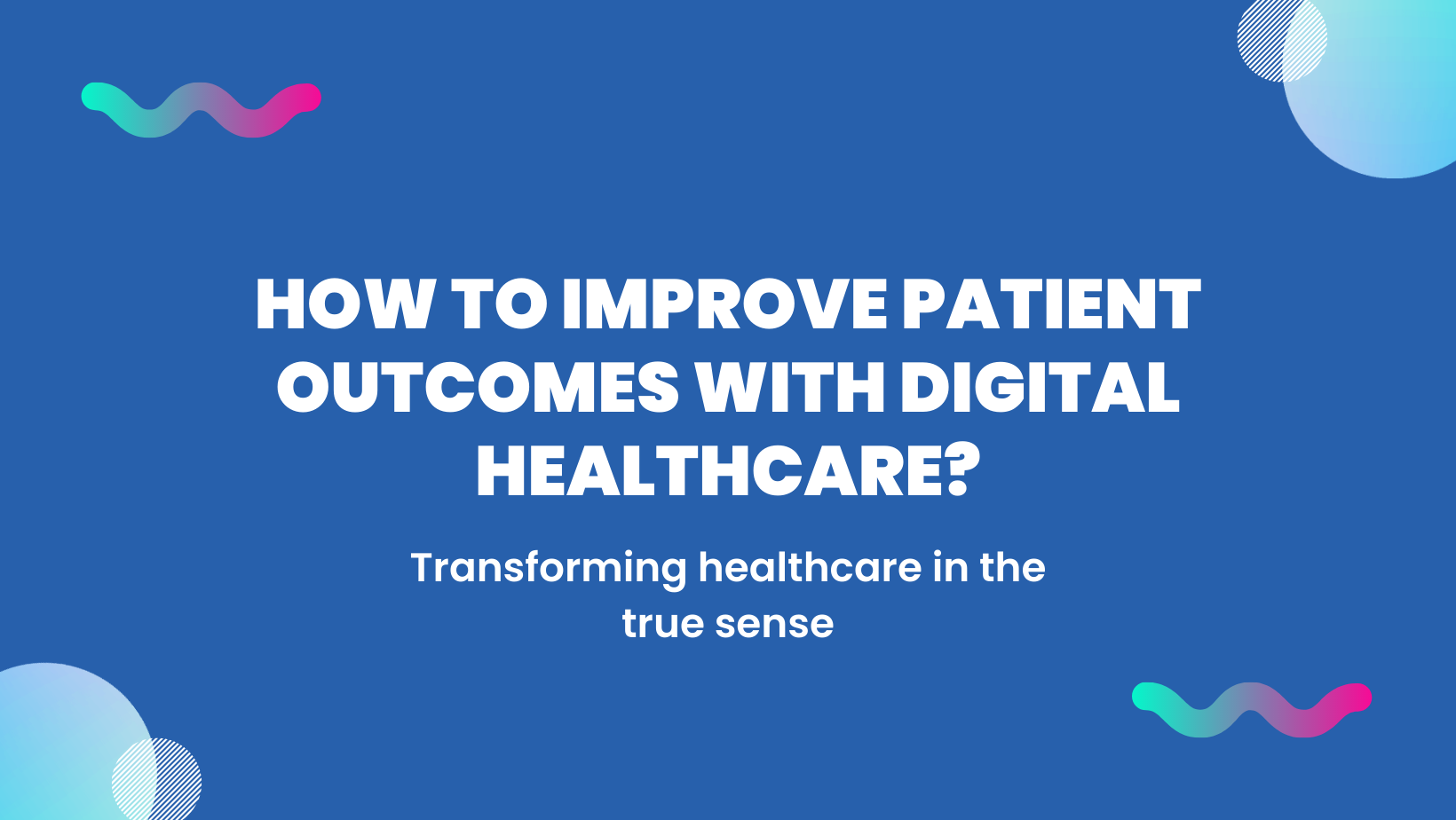 HOW TO IMPROVE PATIENT OUTCOMES WITH DIGITAL HEALTHCARE?

Transforming healthcare in the true sense